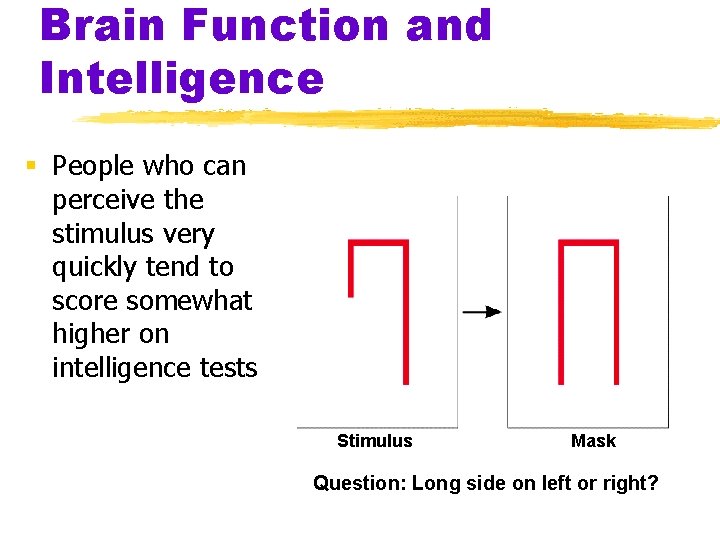 Brain Function and Intelligence

▪ People who can perceive the stimulus very quickly tend to score somewhat higher on intelligence tests

Stimulus

Mask

Question: Long side on left or right?